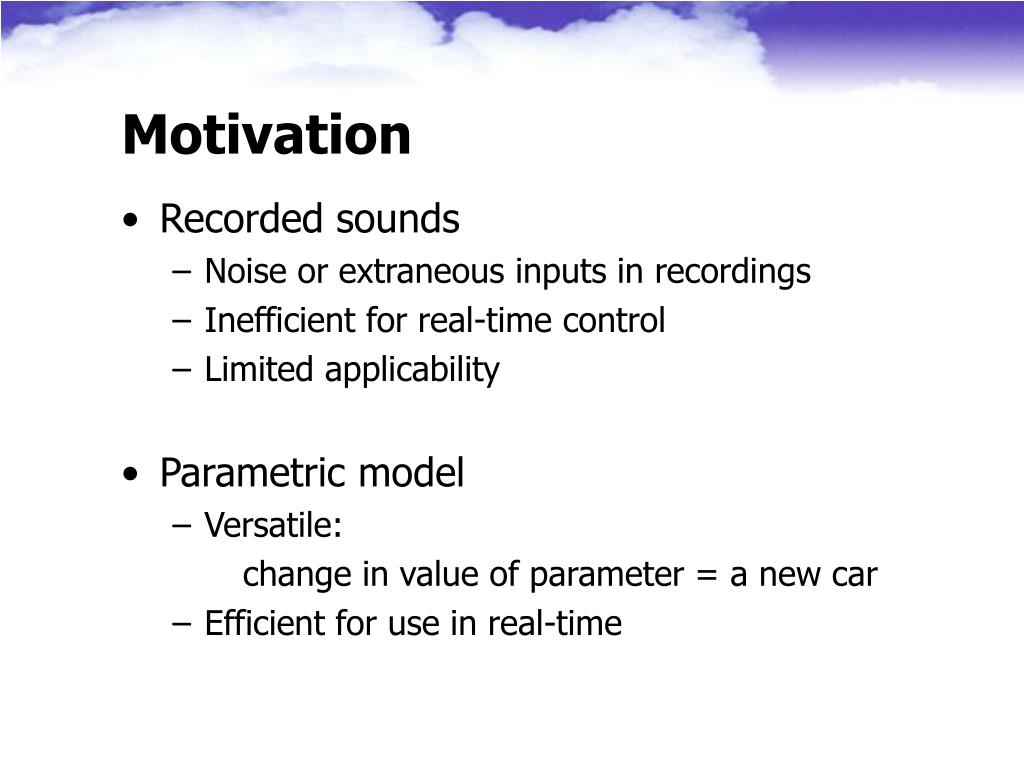 Motivation

• Recorded sounds
– Noise or extraneous inputs in recordings
– Inefficient for real-time control
– Limited applicability

• Parametric model
– Versatile:
change in value of parameter = a new car
– Efficient for use in real-time